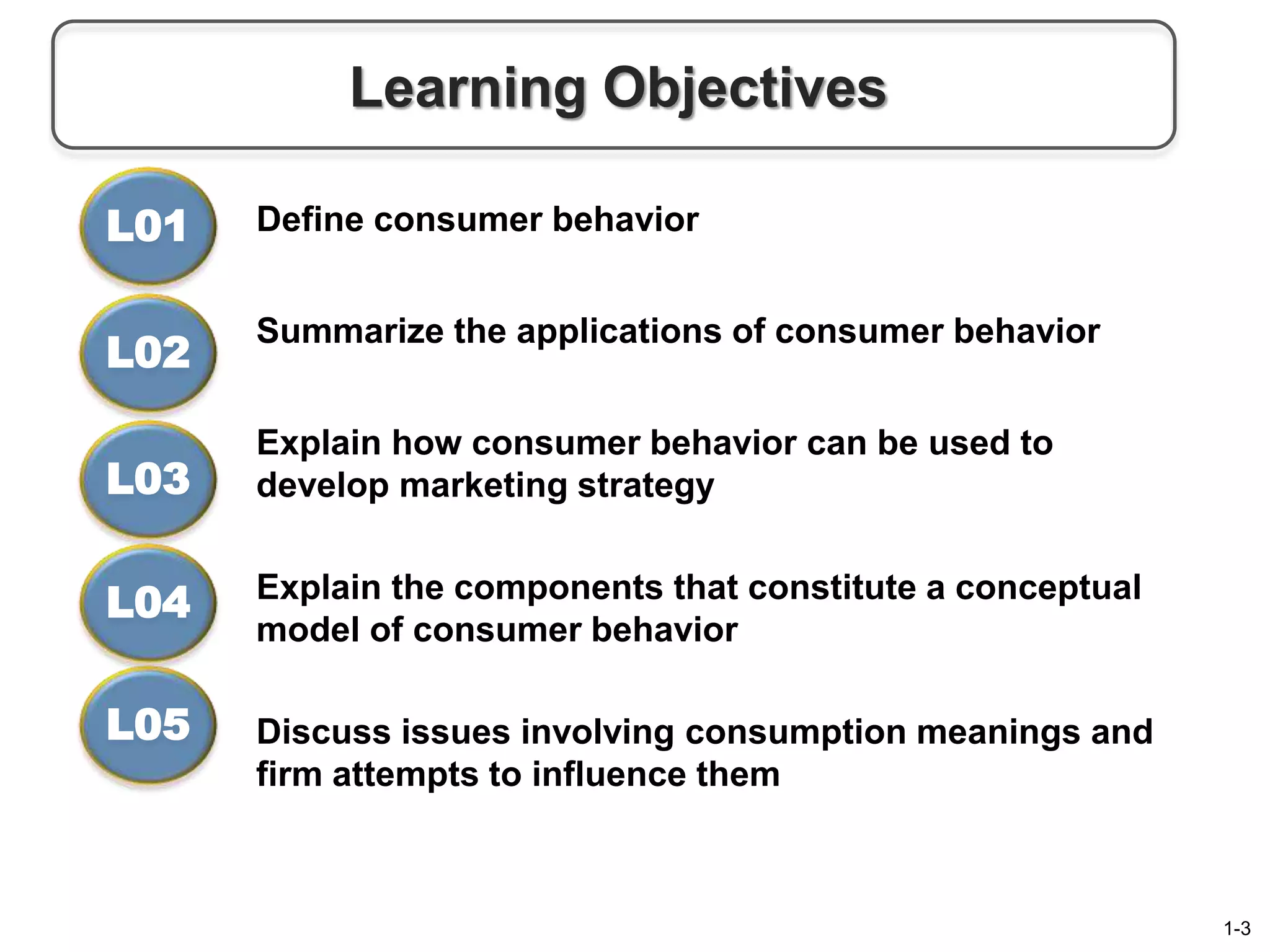 Learning Objectives

L01 Define consumer behavior

L02 Summarize the applications of consumer behavior

L03 Explain how consumer behavior can be used to develop marketing strategy

L04 Explain the components that constitute a conceptual model of consumer behavior

L05 Discuss issues involving consumption meanings and firm attempts to influence them

1-3